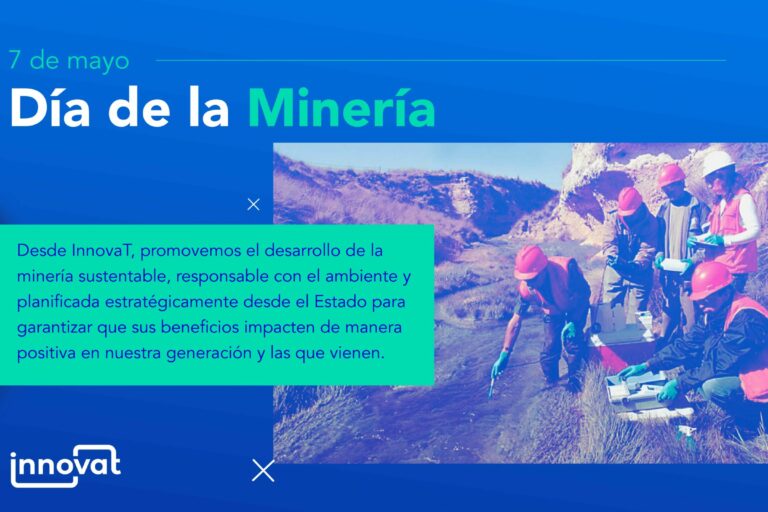 7 de mayo

Día de la Minería

Desde InnovaT, promovemos el desarrollo de la minería sustentable, responsable con el ambiente y planificada estratégicamente desde el Estado para garantizar que sus beneficios impacten de manera positiva en nuestra generación y las que vienen.

innovat